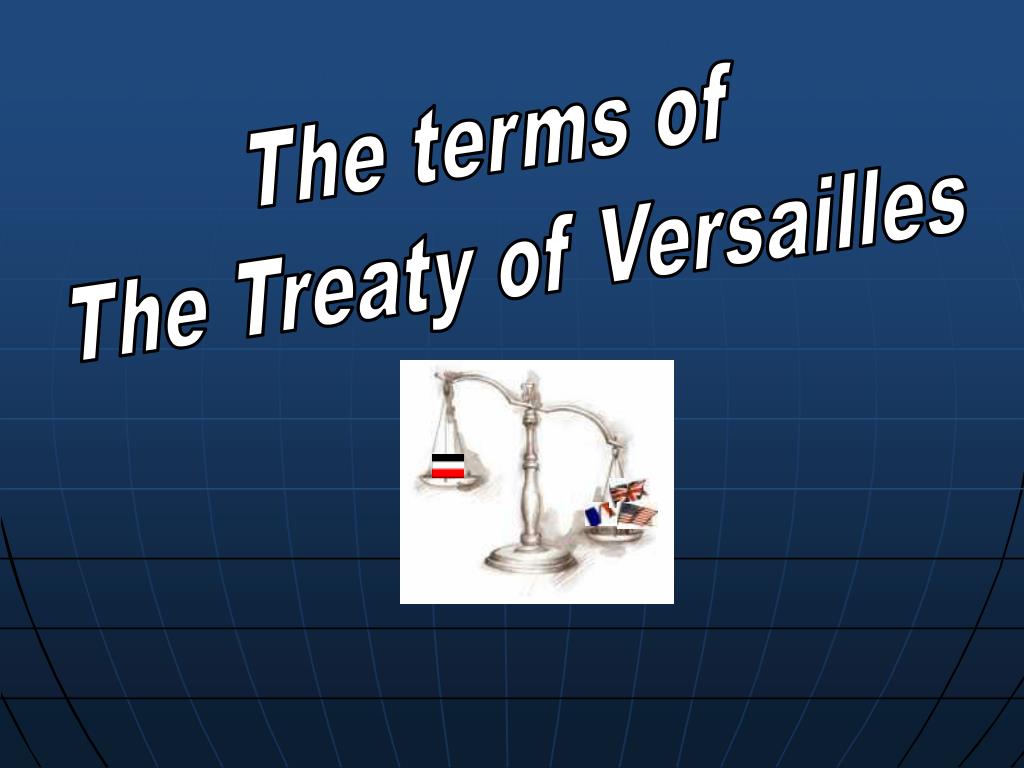 The terms of
The Treaty of Versailles